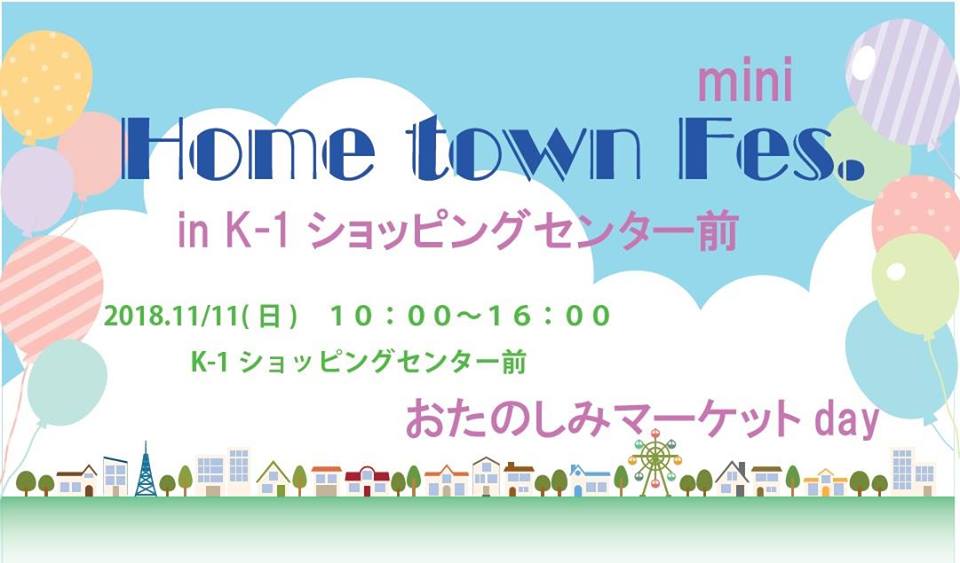 mini
Home town Fes.
in K-1 ショッピングセンター前

2018.11/11(日)　10：00～16：00
K-1 ショッピングセンター前

おたのしみマーケット day